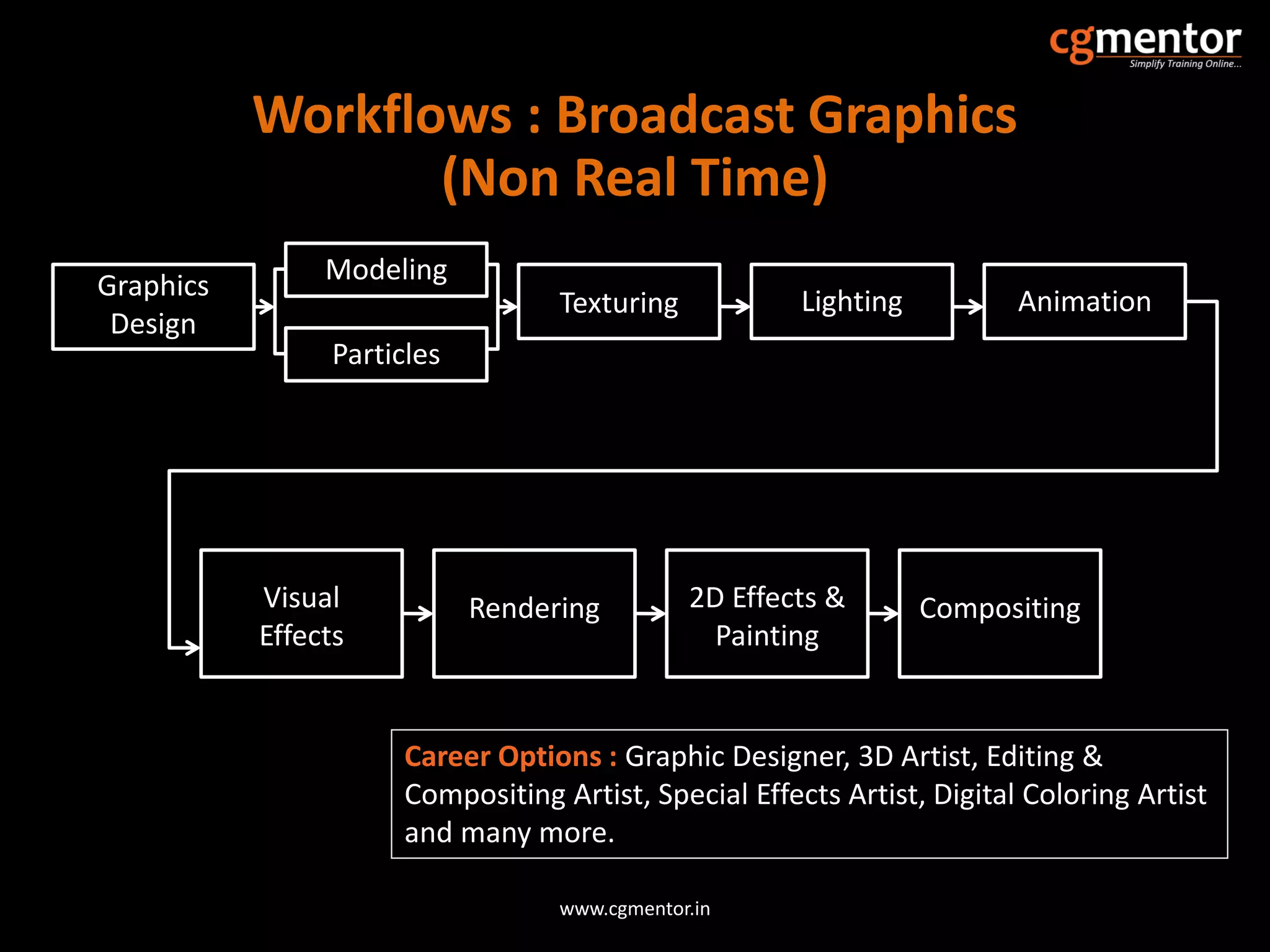 cgmentor
Simplify Training Online...

Workflows : Broadcast Graphics (Non Real Time)

Graphics Design

Modeling

Particles

Texturing

Lighting

Animation

Visual Effects

Rendering

2D Effects & Painting

Compositing

Career Options : Graphic Designer, 3D Artist, Editing & Compositing Artist, Special Effects Artist, Digital Coloring Artist and many more.

www.cgmentor.in